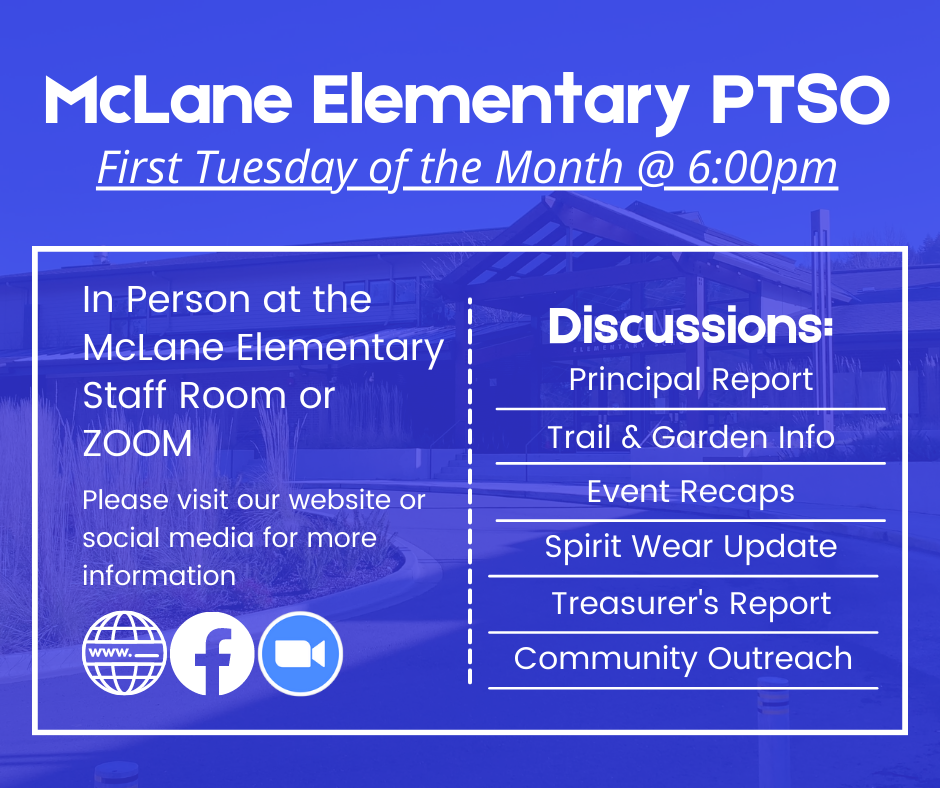 McLane Elementary PTSO

First Tuesday of the Month @ 6:00pm

In Person at the McLane Elementary Staff Room or ZOOM

Please visit our website or social media for more information

www.

Discussions:

Principal Report

Trail & Garden Info

Event Recaps

Spirit Wear Update

Treasurer's Report

Community Outreach